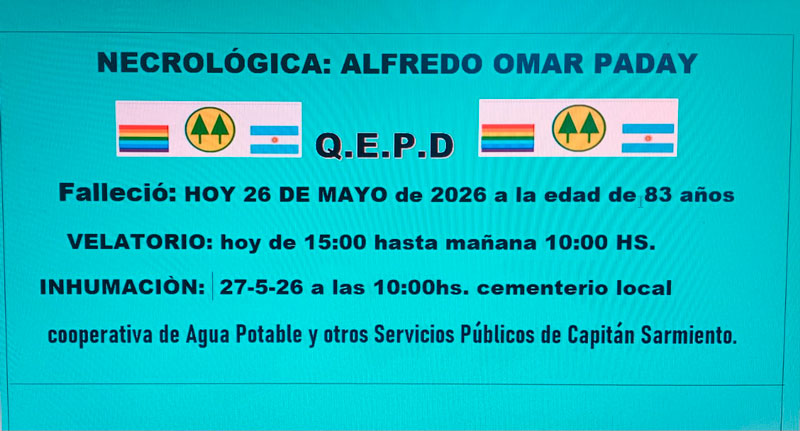 NECROLÓGICA: ALFREDO OMAR PADAY

Q.E.P.D

Falleció: HOY 26 DE MAYO de 2026 a la edad de 83 años

VELATORIO: hoy de 15:00 hasta mañana 10:00 HS.

INHUMACIÒN: 27-5-26 a las 10:00hs. cementerio local

cooperativa de Agua Potable y otros Servicios Públicos de Capitán Sarmiento.